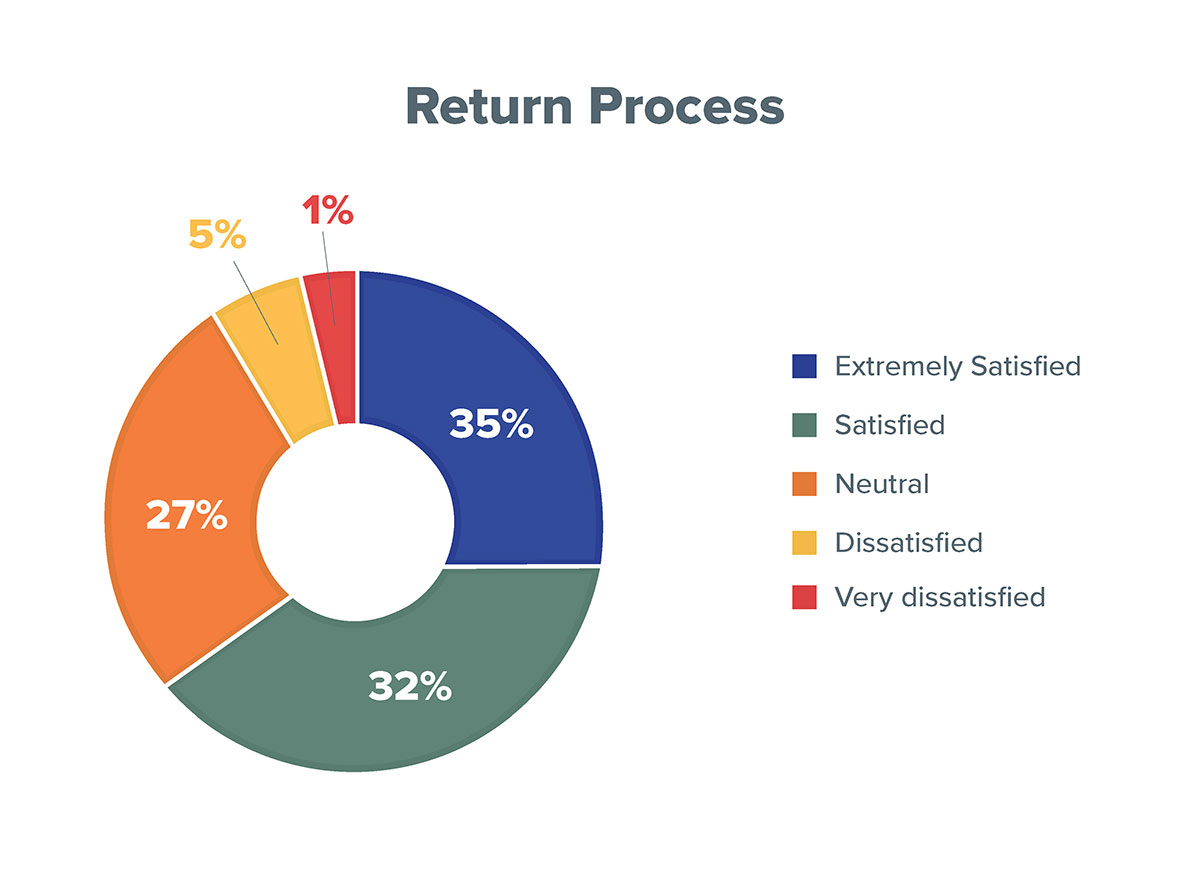 Return Process

5%
1%
35%
27%
32%

Extremely Satisfied
Satisfied
Neutral
Dissatisfied
Very dissatisfied